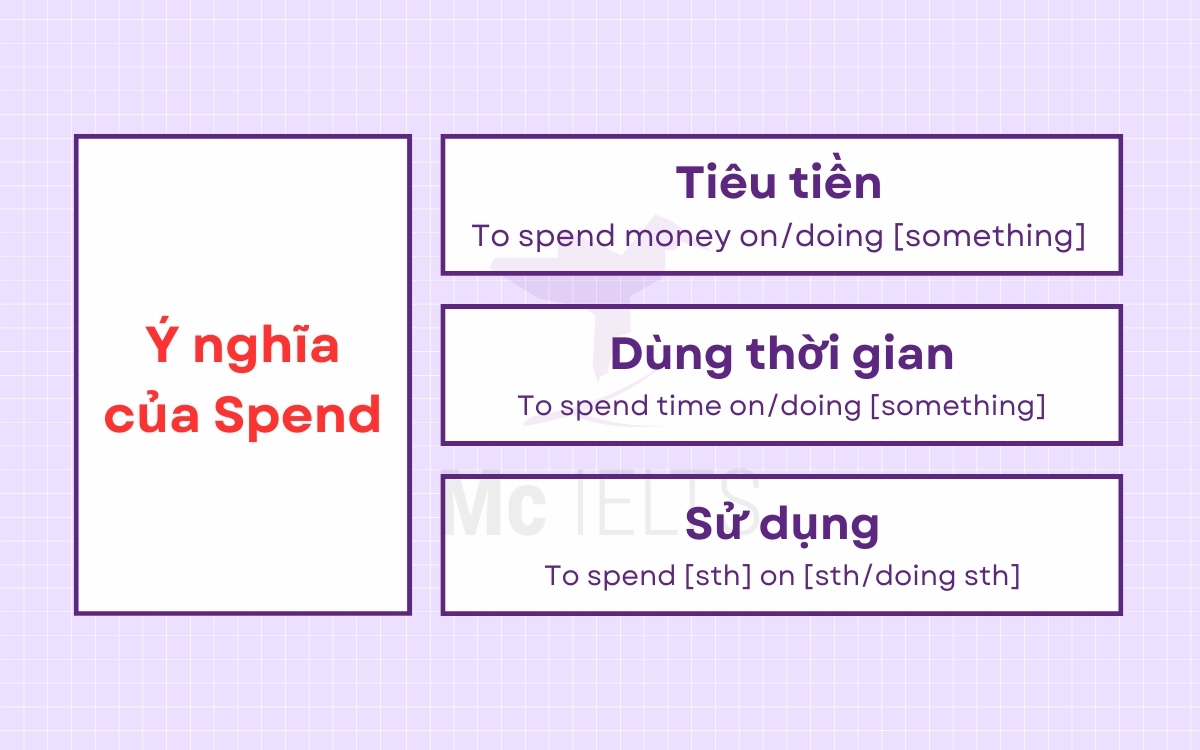 Ý nghĩa của Spend

Tiêu tiền
To spend money on/doing [something]

Dùng thời gian
To spend time on/doing [something]

Sử dụng
To spend [sth] on [sth/doing sth]

Mc IELTS